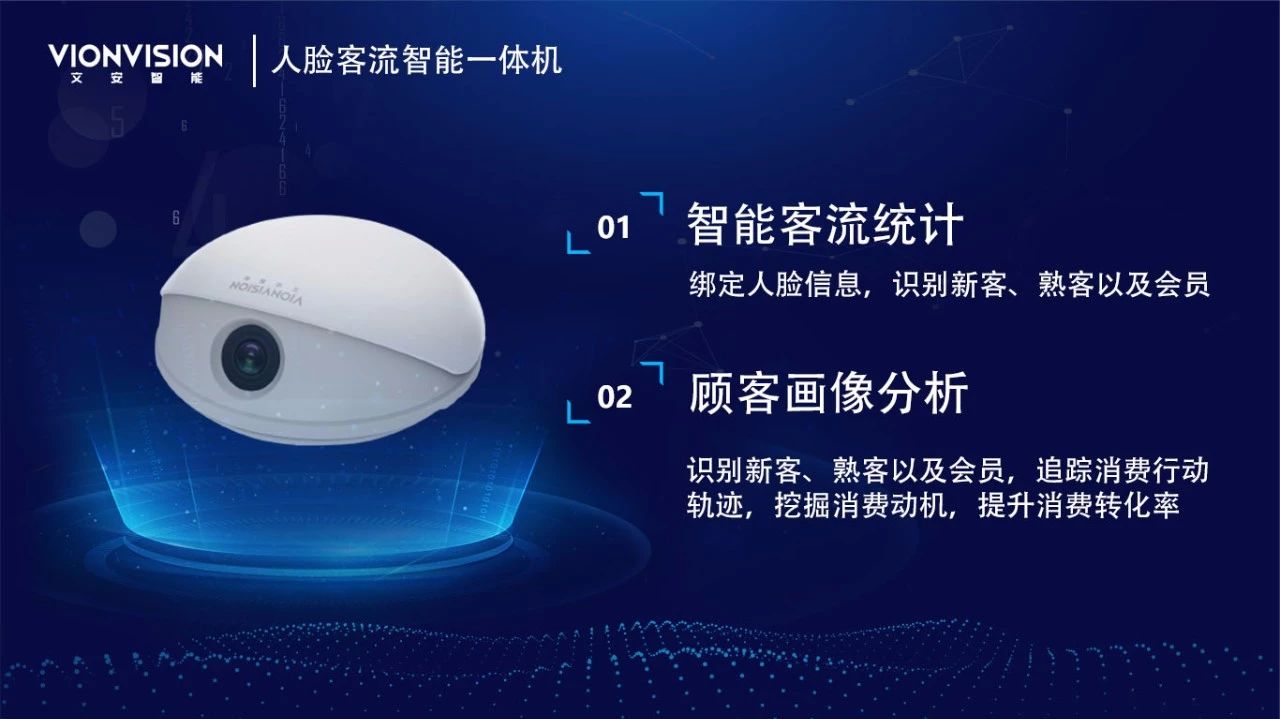 VIONVISION
文安智能

人脸客流智能一体机

VIONVISION

01 智能客流统计

绑定人脸信息，识别新客、熟客以及会员

02 顾客画像分析

识别新客、熟客以及会员，追踪消费行动轨迹，挖掘消费动机，提升消费转化率